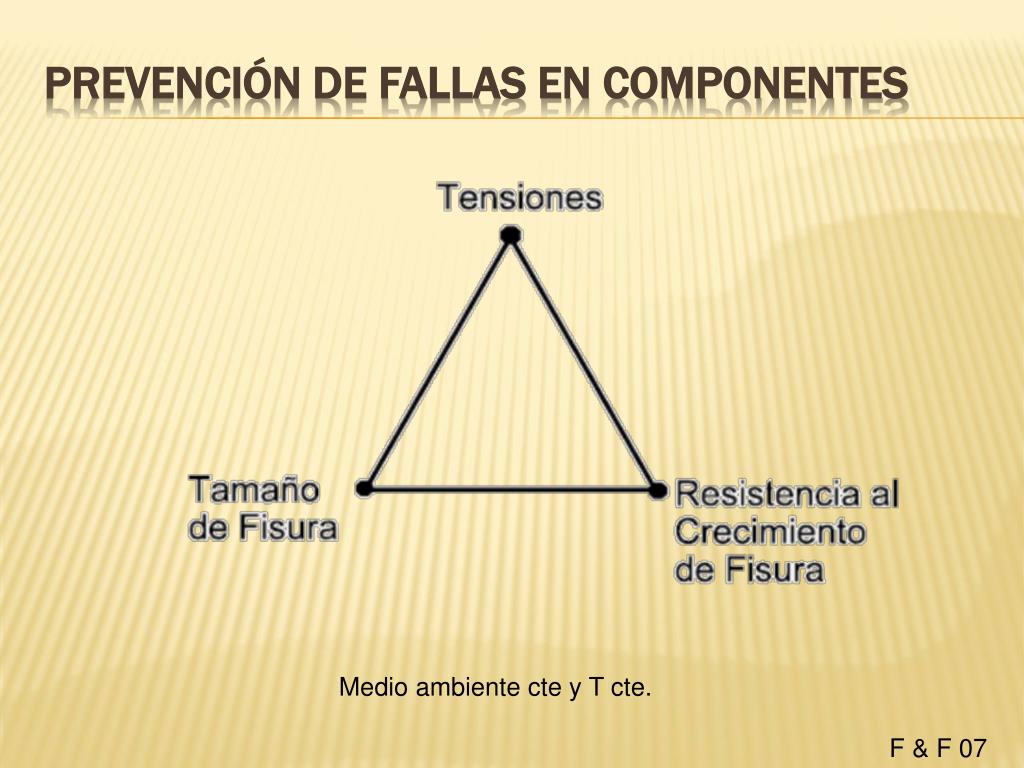 PREVENCIÓN DE FALLAS EN COMPONENTES

Tensiones

Tamaño de Fisura

Resistencia al Crecimiento de Fisura

Medio ambiente cte y T cte.

F & F 07